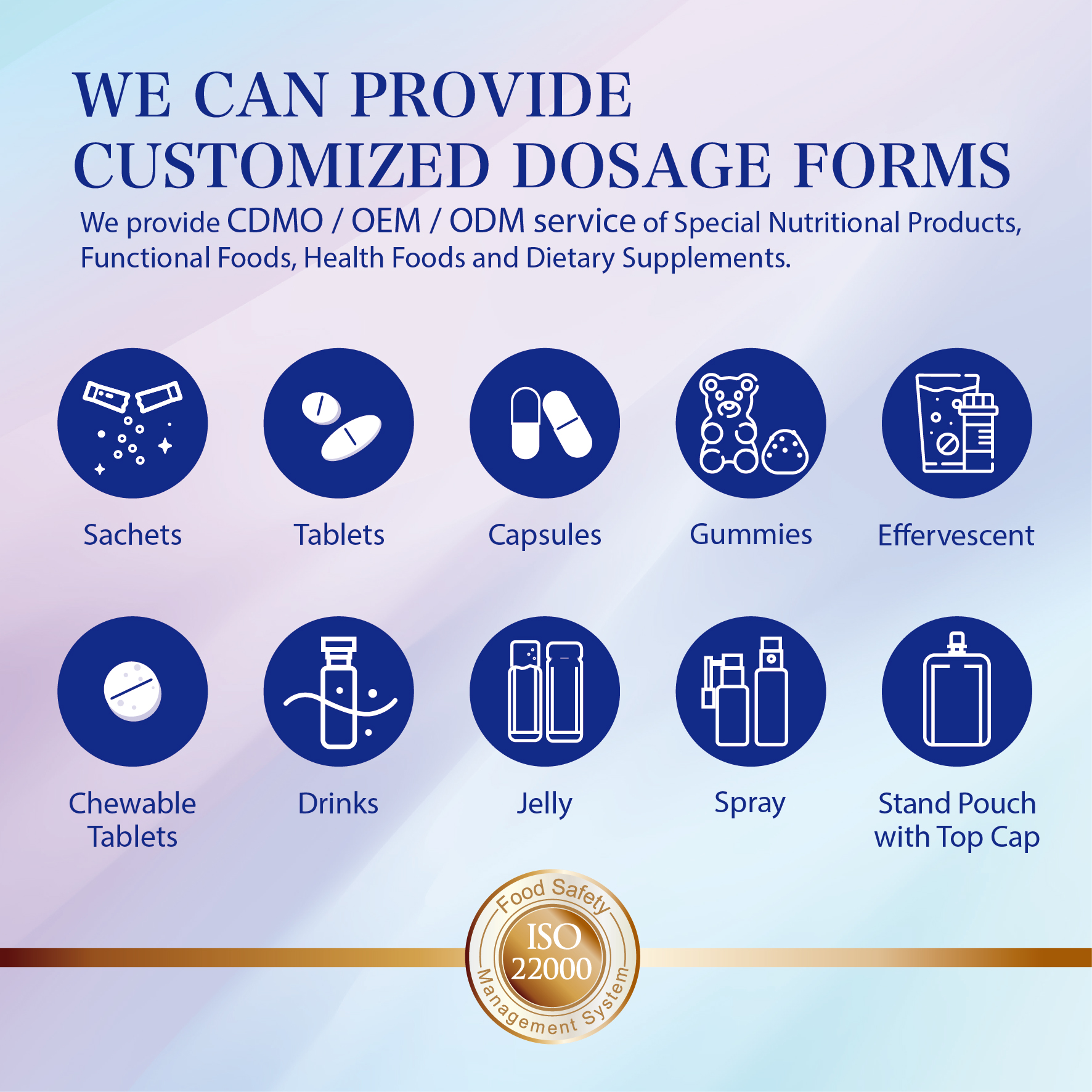 WE CAN PROVIDE CUSTOMIZED DOSAGE FORMS

We provide CDMO / OEM / ODM service of Special Nutritional Products, Functional Foods, Health Foods and Dietary Supplements.

Sachets

Tablets

Capsules

Gummies

Effervescent

Chewable Tablets

Drinks

Jelly

Spray

Stand Pouch with Top Cap

Food Safety
ISO 22000
Management System